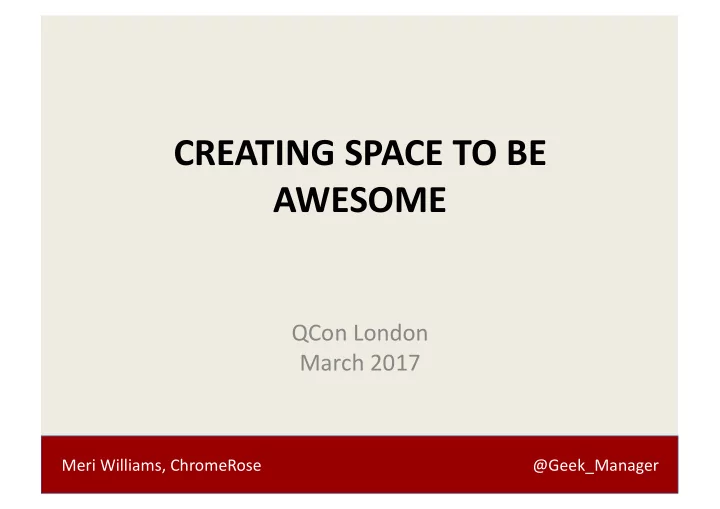 CREATING SPACE TO BE AWESOME

QCon London
March 2017

Meri Williams, ChromeRose

@Geek_Manager